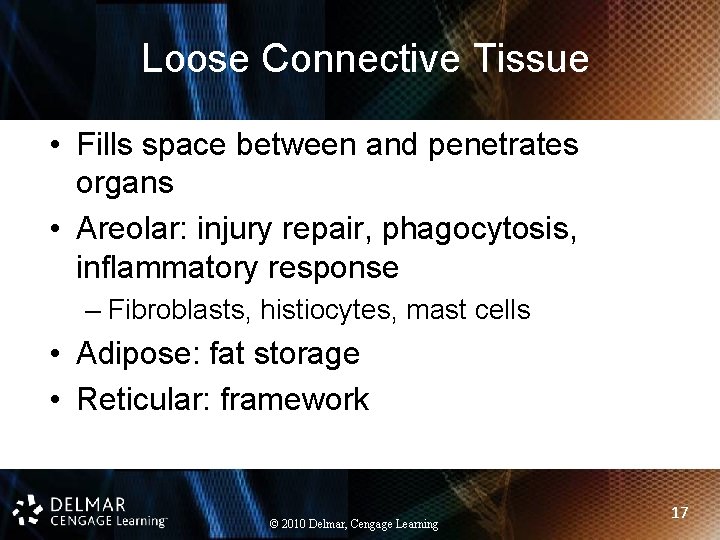 Loose Connective Tissue

• Fills space between and penetrates organs
• Areolar: injury repair, phagocytosis, inflammatory response
– Fibroblasts, histiocytes, mast cells
• Adipose: fat storage
• Reticular: framework

DELMAR
CENGAGE Learning™

© 2010 Delmar, Cengage Learning

17